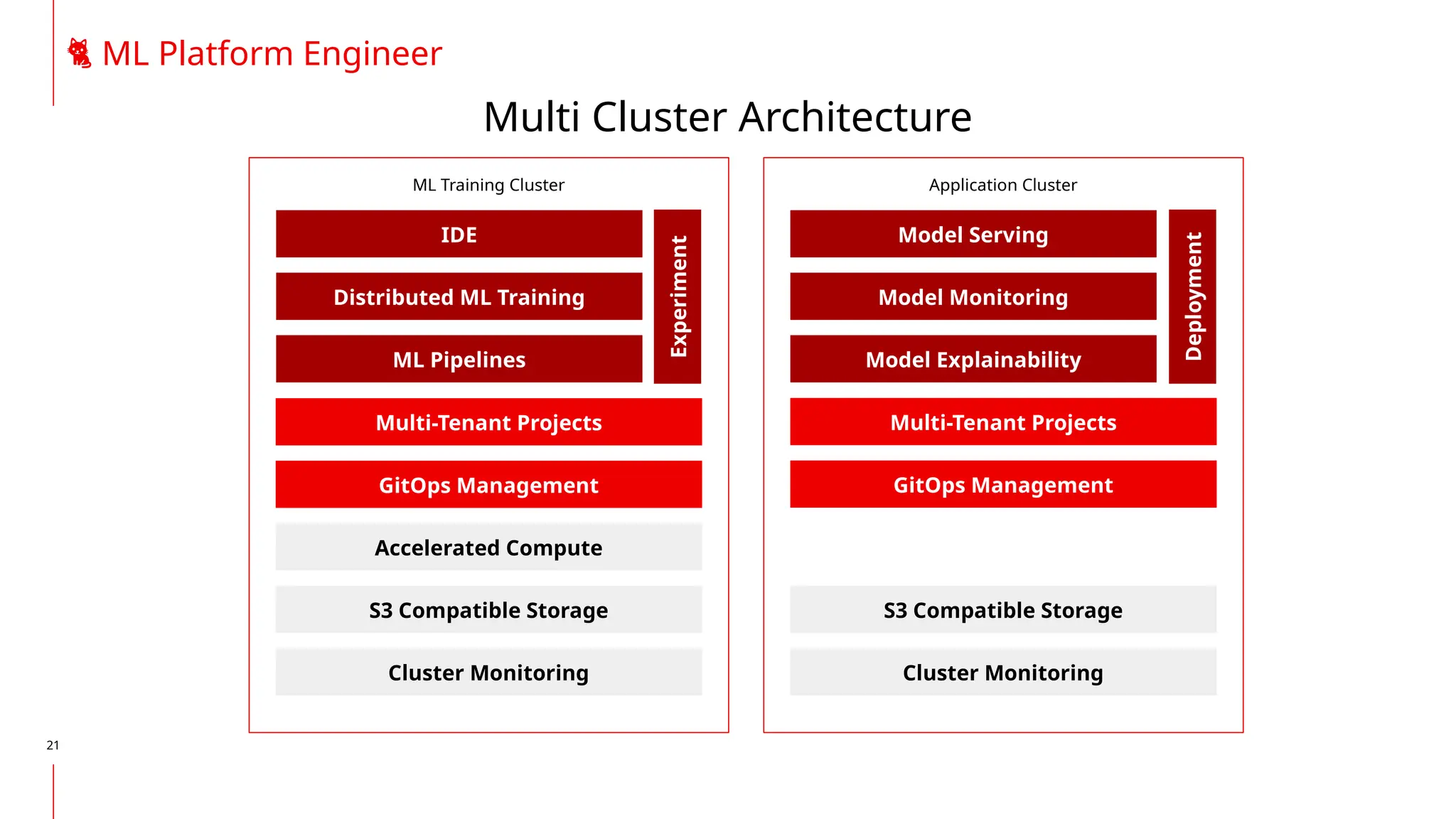 ML Platform Engineer

Multi Cluster Architecture

ML Training Cluster

IDE

Distributed ML Training

ML Pipelines

Experiment

Multi-Tenant Projects

GitOps Management

Accelerated Compute

S3 Compatible Storage

Cluster Monitoring

Application Cluster

Model Serving

Model Monitoring

Model Explainability

Deployment

Multi-Tenant Projects

GitOps Management

S3 Compatible Storage

Cluster Monitoring

21